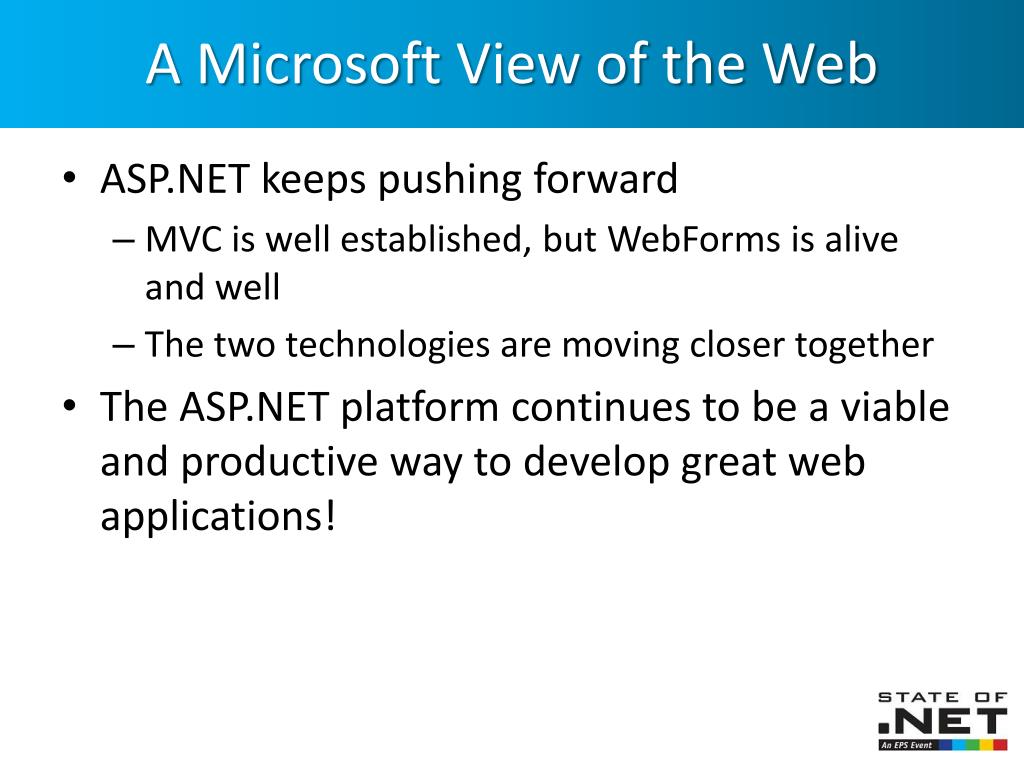 A Microsoft View of the Web

• ASP.NET keeps pushing forward
– MVC is well established, but WebForms is alive and well
– The two technologies are moving closer together
• The ASP.NET platform continues to be a viable and productive way to develop great web applications!

STATE OF
.NET
An EPS Event